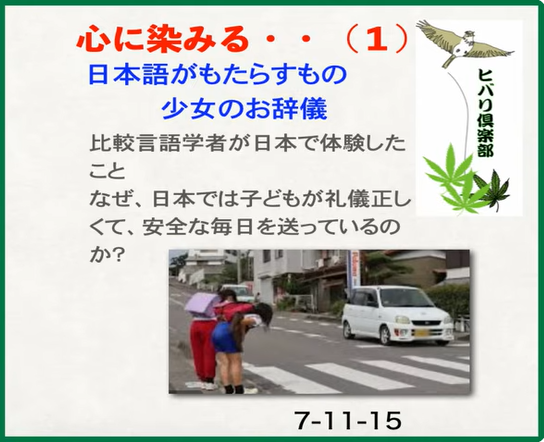 心に染みる・・（１）

日本語がもたらすもの
少女のお辞儀

ヒバり倶楽部

比較言語学者が日本で体験したこと
なぜ、日本では子どもが礼儀正しくて、安全な毎日を送っているのか?

7-11-15